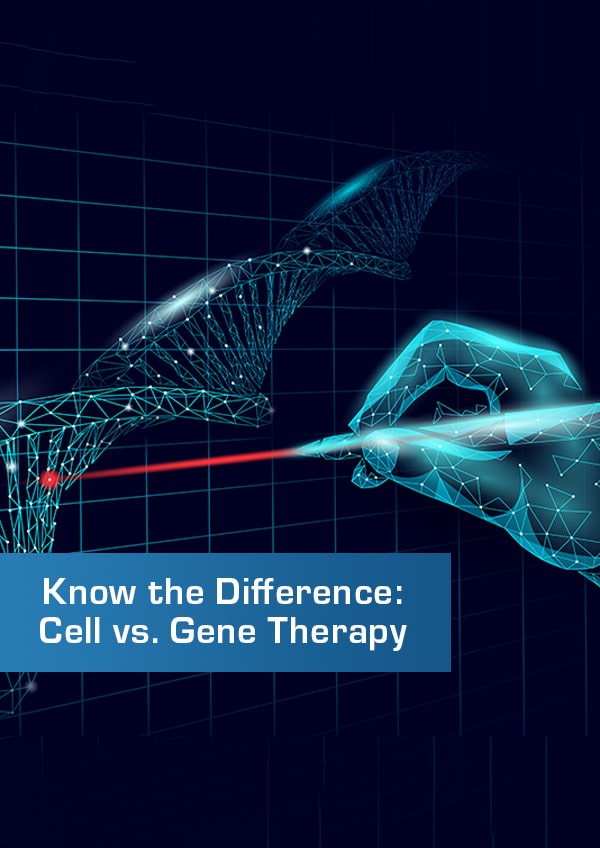 Know the Difference:
Cell vs. Gene Therapy